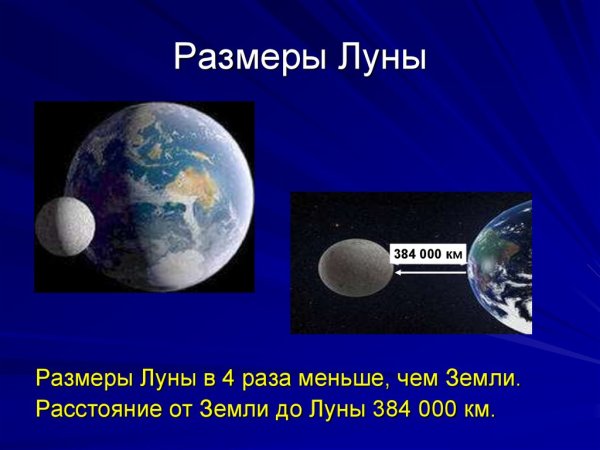 Размеры Луны

384 000 км

Размеры Луны в 4 раза меньше, чем Земли.
Расстояние от Земли до Луны 384 000 км.